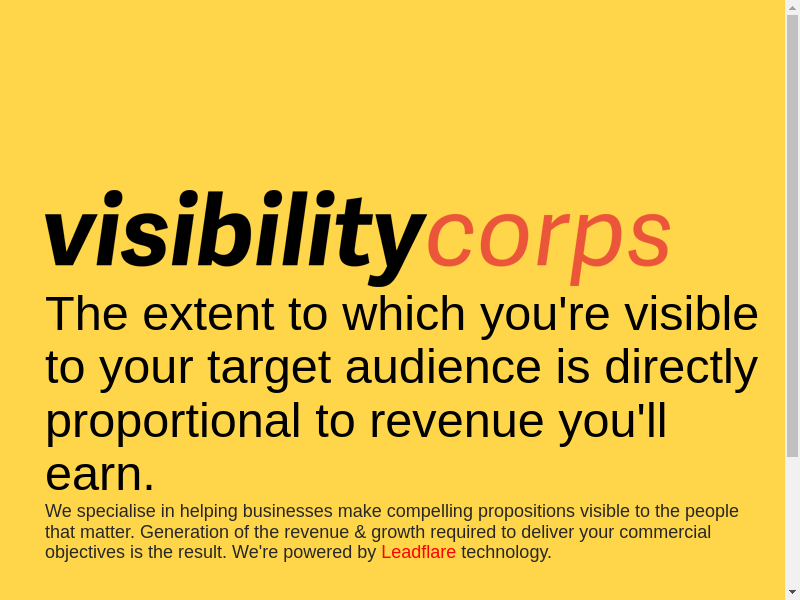 visibilitycorps

The extent to which you're visible to your target audience is directly proportional to revenue you'll earn.

We specialise in helping businesses make compelling propositions visible to the people that matter. Generation of the revenue & growth required to deliver your commercial objectives is the result. We're powered by Leadflare technology.